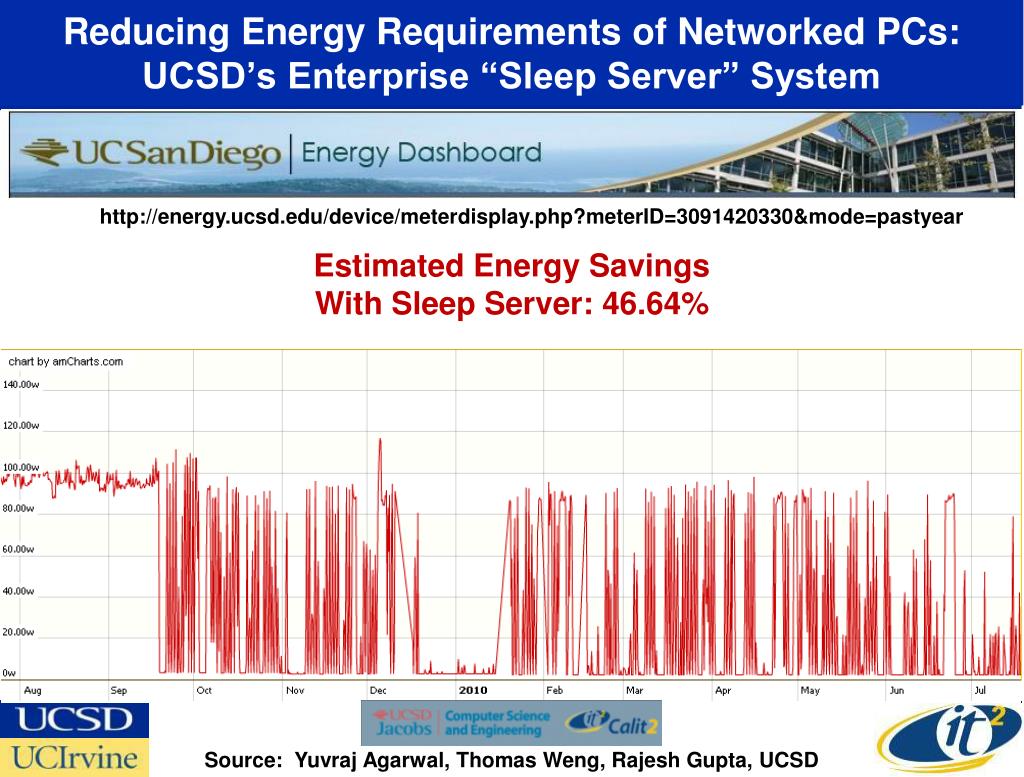 Reducing Energy Requirements of Networked PCs: UCSD's Enterprise "Sleep Server" System

UCSanDiego | Energy Dashboard

http://energy.ucsd.edu/device/meterdisplay.php?meterID=3091420330&mode=pastyear

Estimated Energy Savings
With Sleep Server: 46.64%

chart by amCharts.com

140.00w
120.00w
100.00w
80.00w
60.00w
40.00w
20.00w
0w

Aug Sep Oct Nov Dec 2010 Feb Mar Apr May Jun Jul

UCSD
UCIrvine

UCSD Jacobs | Computer Science and Engineering
it² Calit2

Source: Yuvraj Agarwal, Thomas Weng, Rajesh Gupta, UCSD

it²